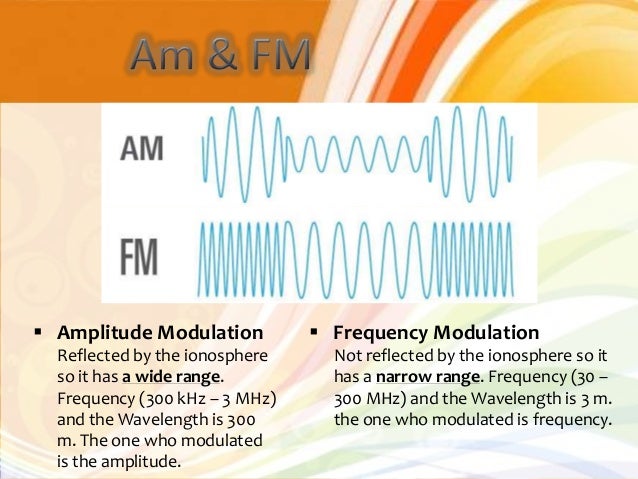 Am & FM

AM

FM

▪ Amplitude Modulation
Reflected by the ionosphere so it has a wide range. Frequency (300 kHz – 3 MHz) and the Wavelength is 300 m. The one who modulated is the amplitude.

▪ Frequency Modulation
Not reflected by the ionosphere so it has a narrow range. Frequency (30 – 300 MHz) and the Wavelength is 3 m. the one who modulated is frequency.